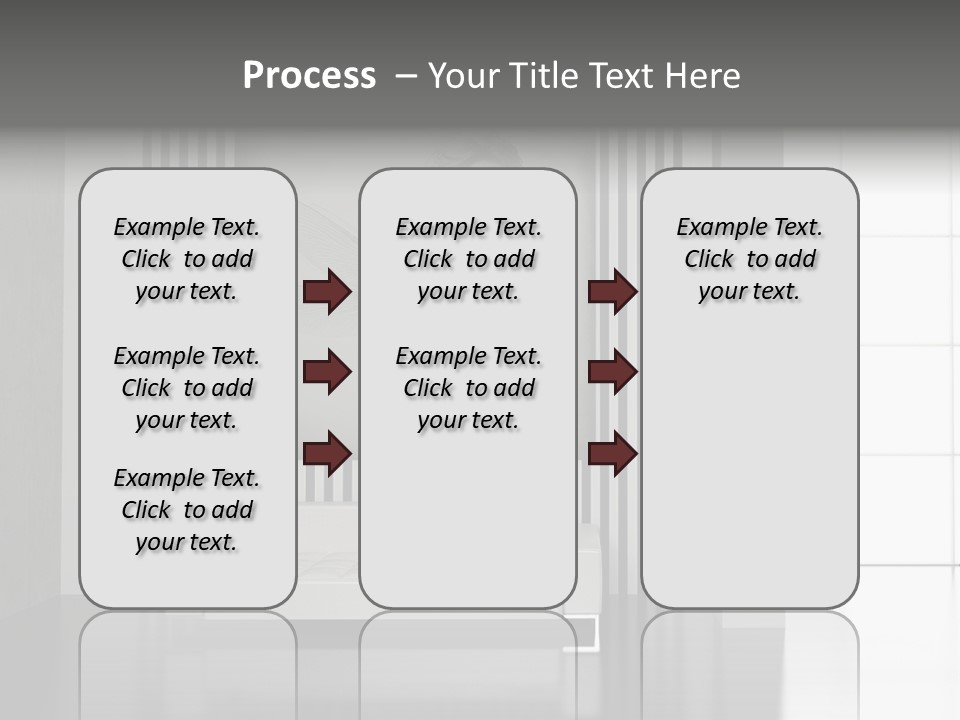 Process – Your Title Text Here

Example Text. Click to add your text.

Example Text. Click to add your text.

Example Text. Click to add your text.

Example Text. Click to add your text.

Example Text. Click to add your text.

Example Text. Click to add your text.